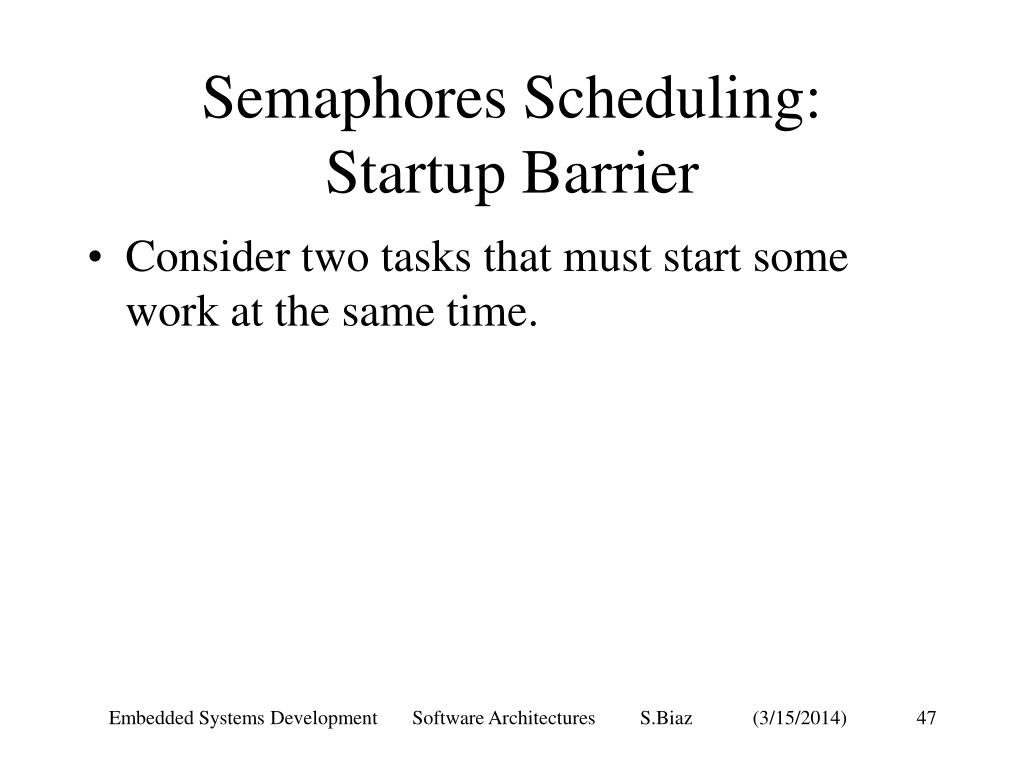 Semaphores Scheduling:
Startup Barrier

• Consider two tasks that must start some work at the same time.

Embedded Systems Development Software Architectures S.Biaz (3/15/2014) 47